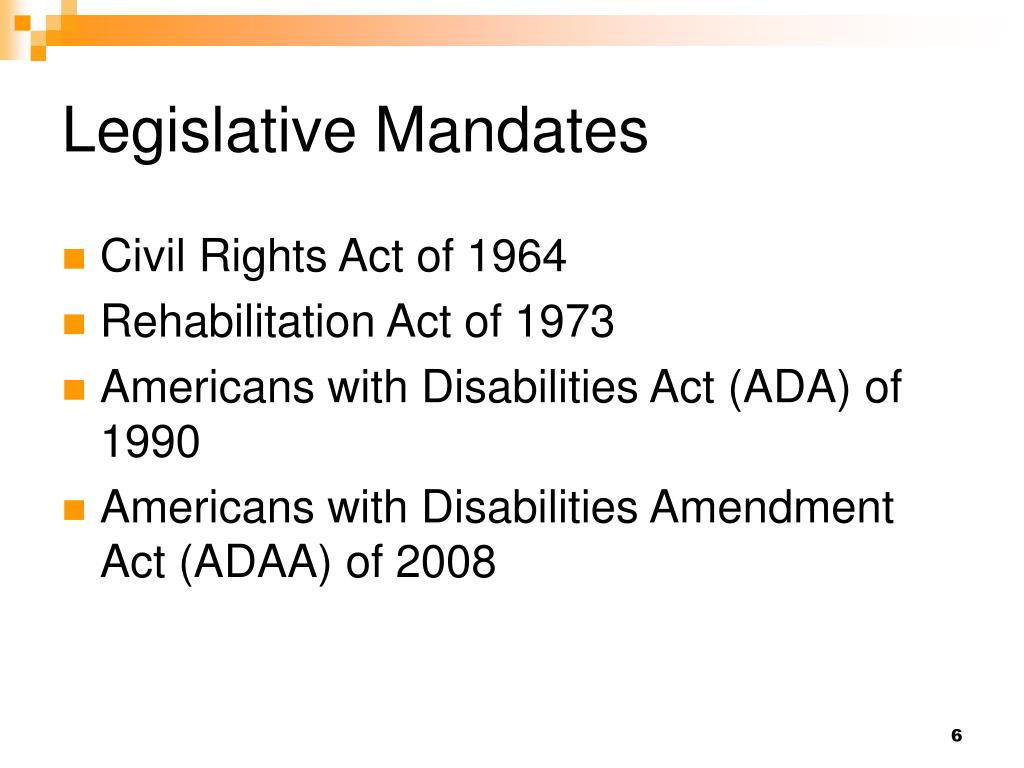 Legislative Mandates

- Civil Rights Act of 1964
- Rehabilitation Act of 1973
- Americans with Disabilities Act (ADA) of 1990
- Americans with Disabilities Amendment Act (ADAA) of 2008

6